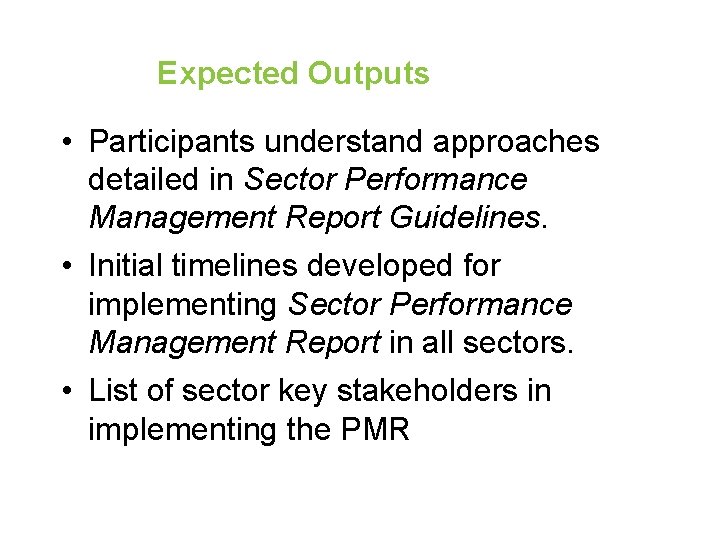 Expected Outputs

• Participants understand approaches detailed in Sector Performance Management Report Guidelines.

• Initial timelines developed for implementing Sector Performance Management Report in all sectors.

• List of sector key stakeholders in implementing the PMR